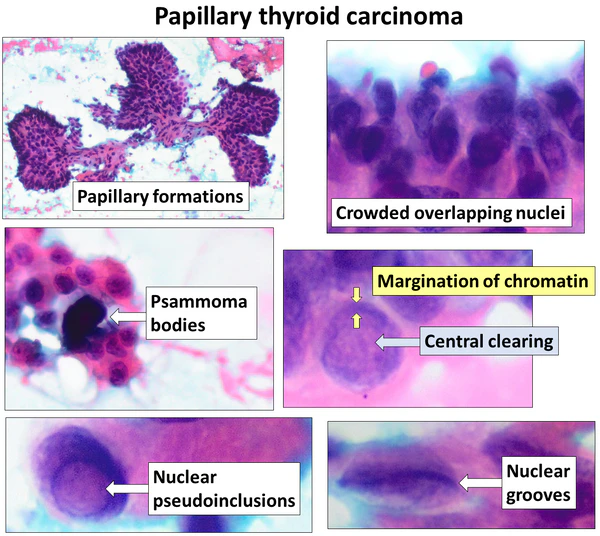 Papillary thyroid carcinoma

Papillary formations

Crowded overlapping nuclei

Psammoma bodies

Margination of chromatin

Central clearing

Nuclear pseudoinclusions

Nuclear grooves